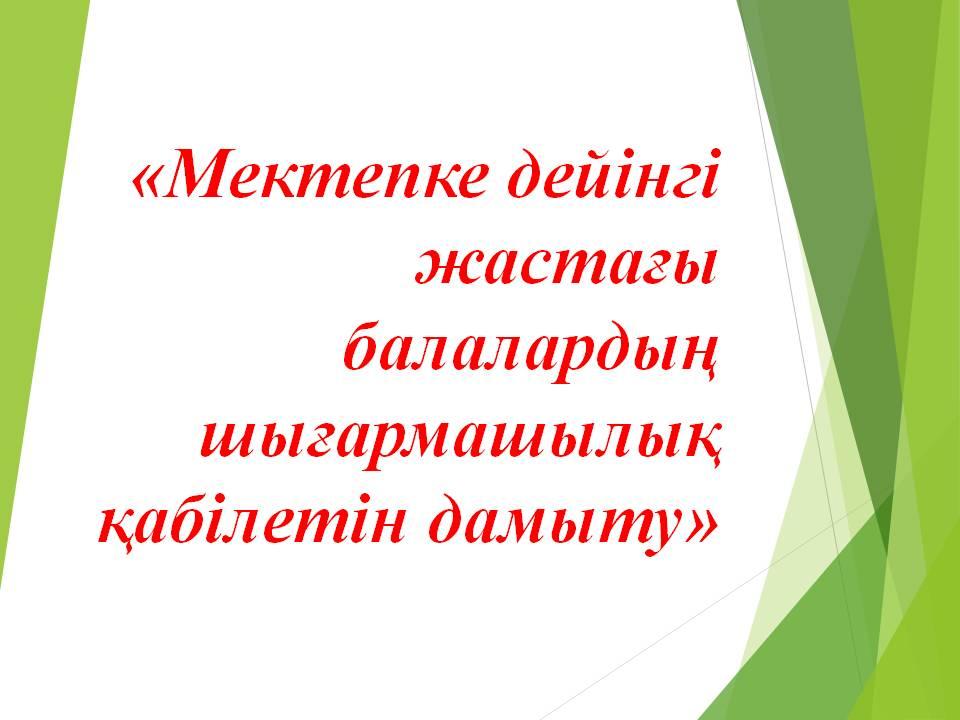 «Мектепке дейінгі жастағы балалардың шығармашылық қабілетін дамыту»